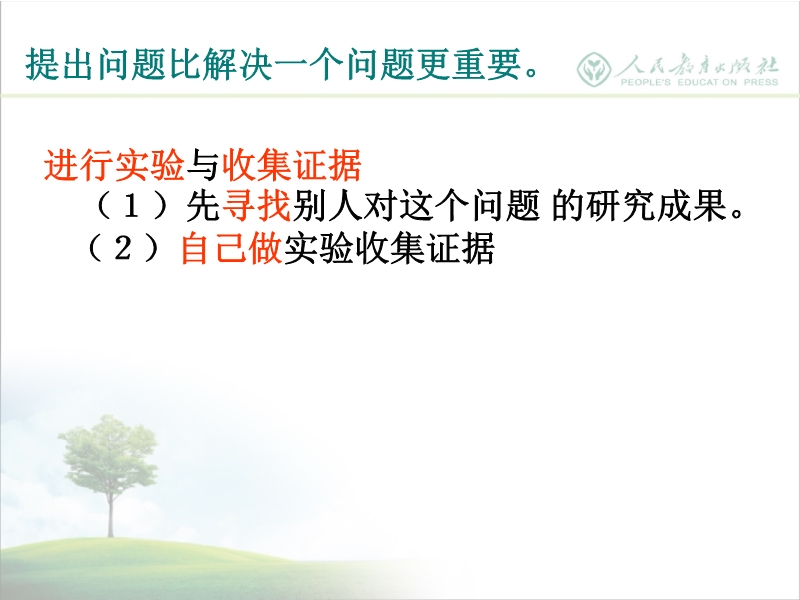 提出问题比解决一个问题更重要。

人民教育出版社
PEOPLE'S EDUCATION PRESS

进行实验与收集证据

（1）先寻找别人对这个问题 的研究成果。

（2）自己做实验收集证据